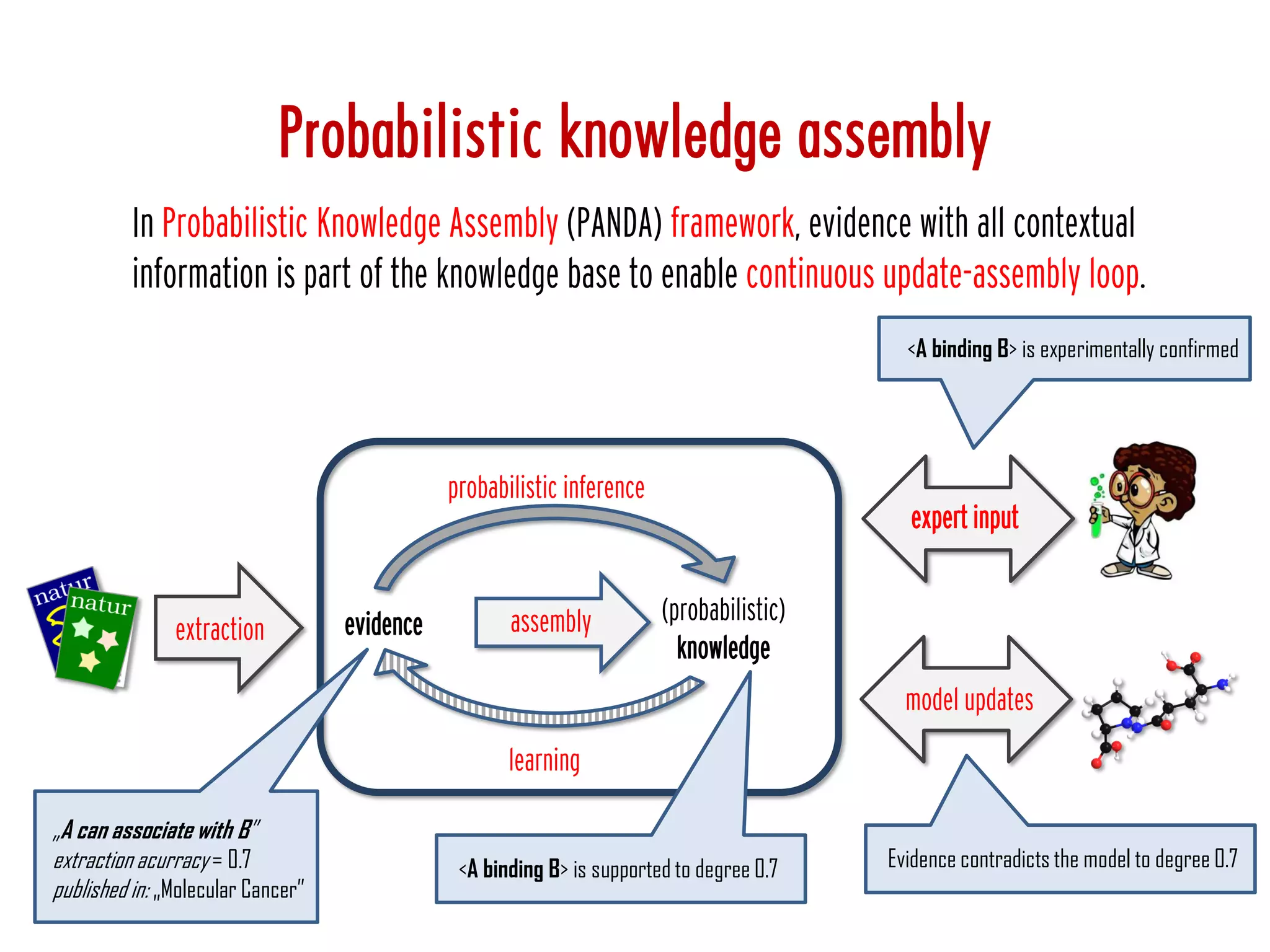 Probabilistic knowledge assembly

In Probabilistic Knowledge Assembly (PANDA) framework, evidence with all contextual information is part of the knowledge base to enable continuous update-assembly loop.

<A binding B> is experimentally confirmed

probabilistic inference

expert input

natur
natur

extraction

evidence

assembly

(probabilistic) knowledge

model updates

learning

„A can associate with B"
extraction acurracy = 0.7
published in: „Molecular Cancer"

<A binding B> is supported to degree 0.7

Evidence contradicts the model to degree 0.7